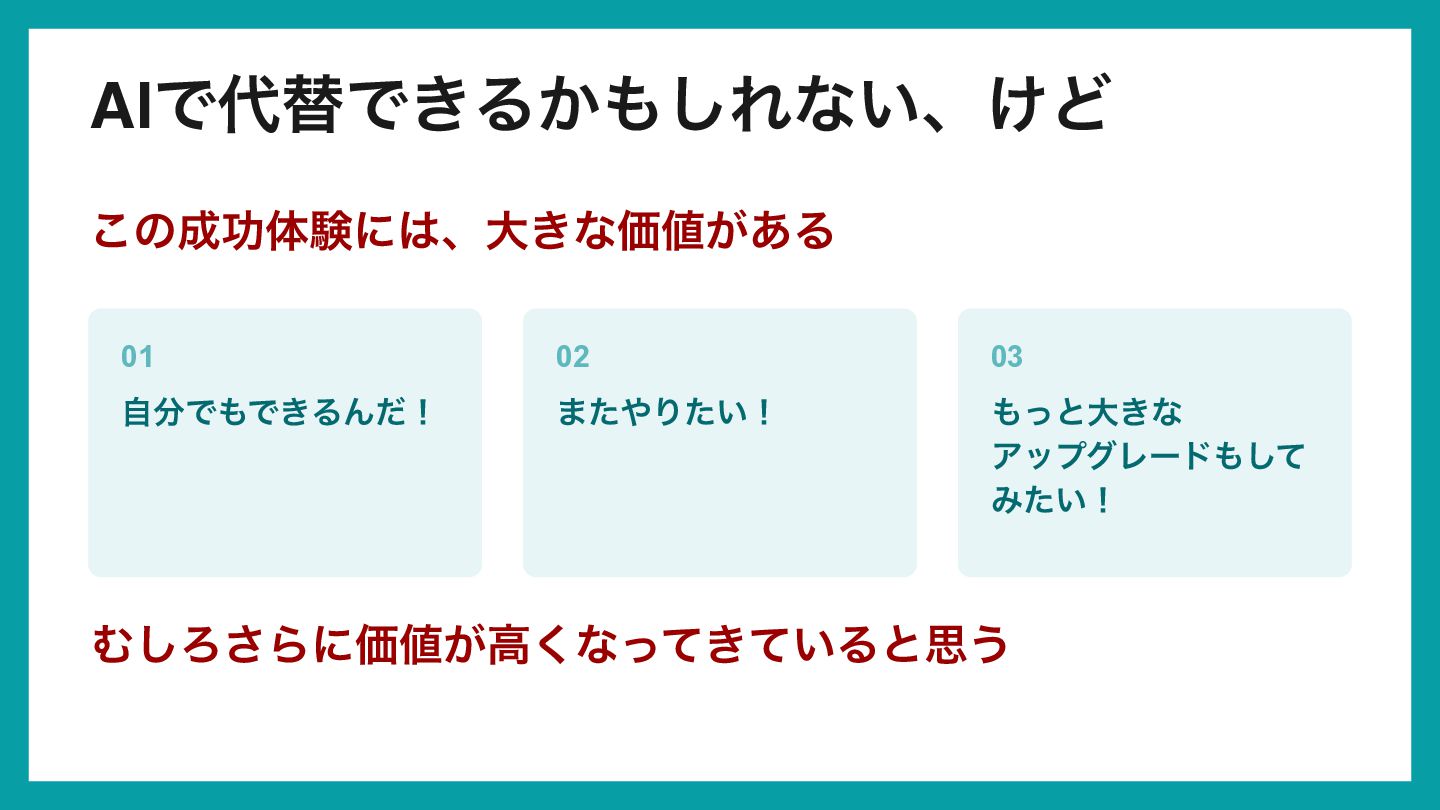 AIで代替できるかもしれない、けど

この成功体験には、大きな価値がある

01

自分でもできるんだ！

02

またやりたい！

03

もっと大きなアップグレードもしてみたい！

むしろさらに価値が高くなってきていると思う